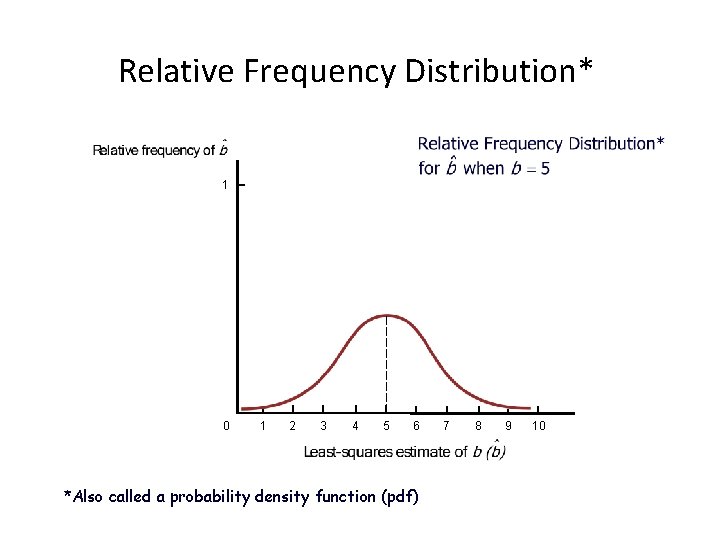 Relative Frequency Distribution*

Relative frequency of $\hat{b}$

Relative Frequency Distribution*
for $\hat{b}$ when $b = 5$

1

0 1 2 3 4 5 6 7 8 9 10

Least-squares estimate of $b$ $(\hat{b})$

*Also called a probability density function (pdf)